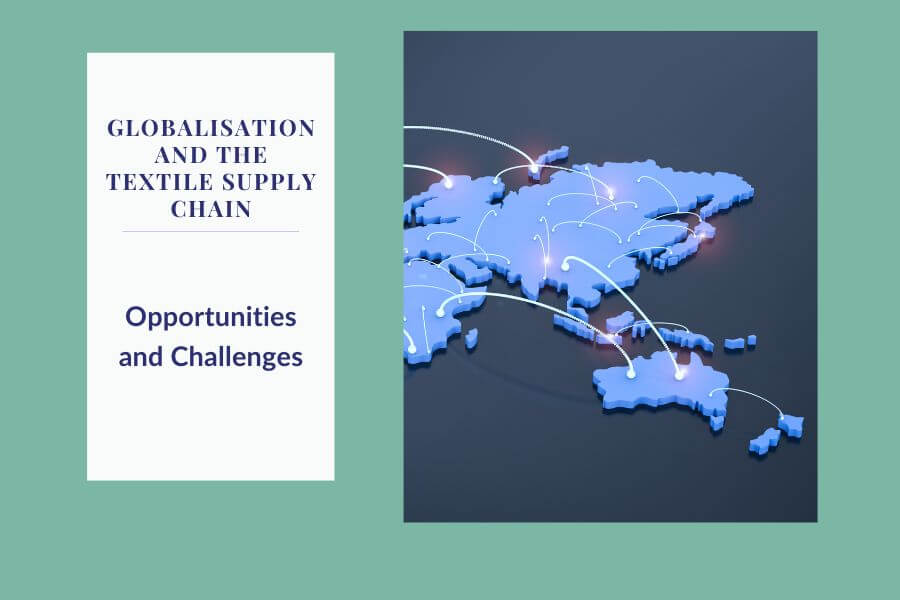 GLOBALISATION AND THE TEXTILE SUPPLY CHAIN

Opportunities and Challenges